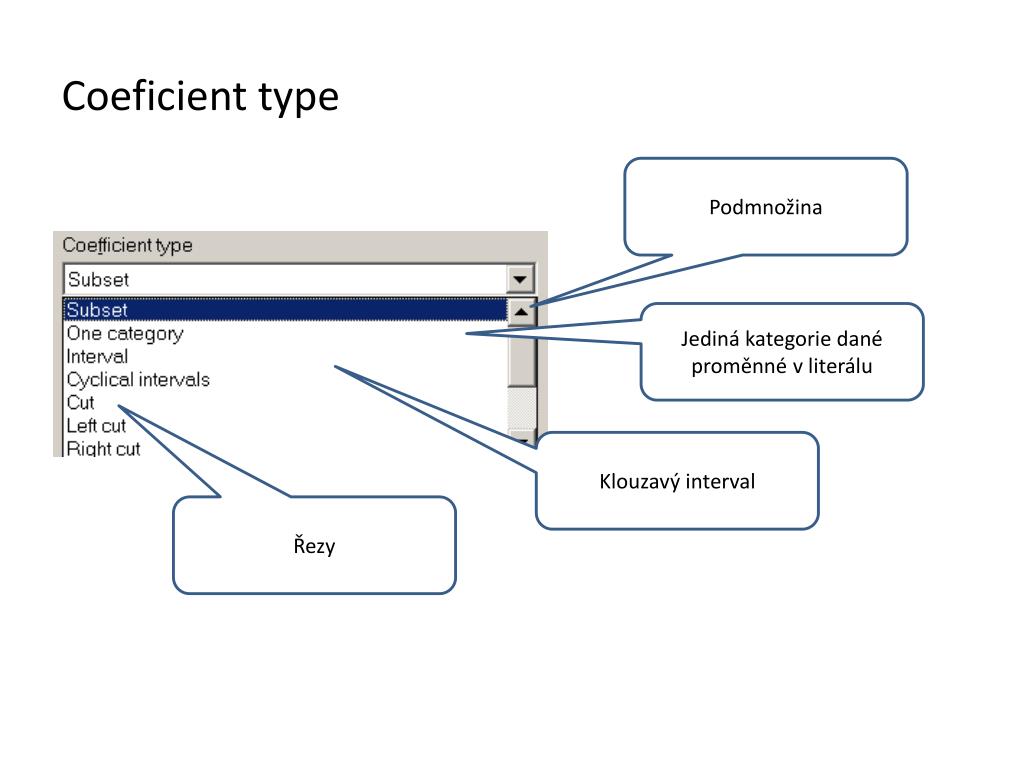 Coeficient type

Coefficient type

Subset

Subset
One category
Interval
Cyclical intervals
Cut
Left cut
Right cut

Podmnožina

Jediná kategorie dané proměnné v literálu

Klouzavý interval

Řezy